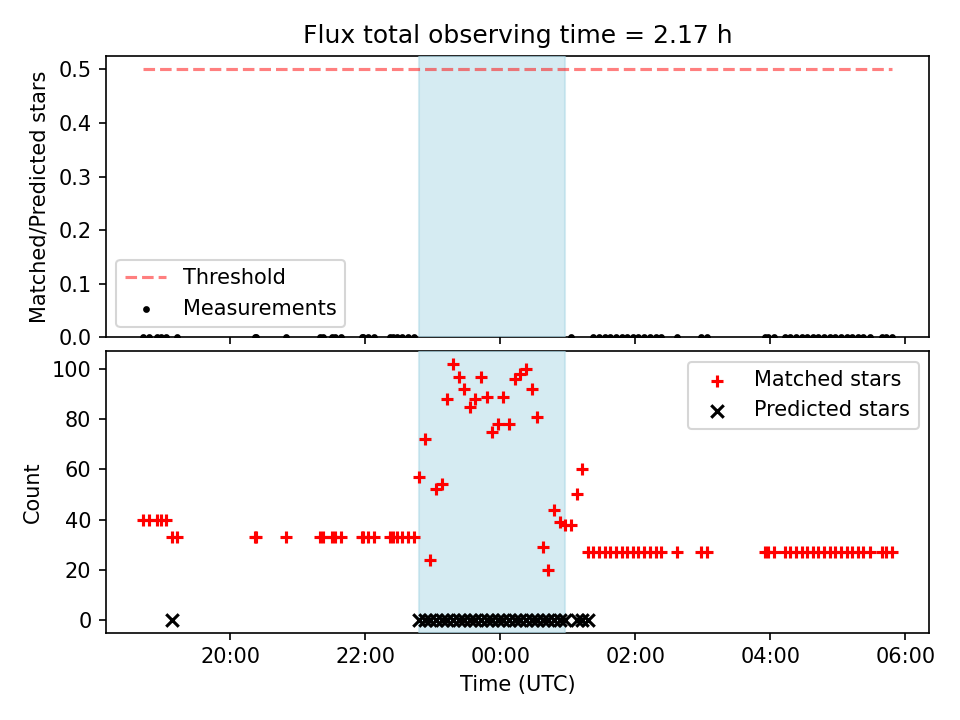 Flux total observing time = 2.17 h

Matched/Predicted stars

0.5
0.4
0.3
0.2
0.1
0.0

Threshold
Measurements

Count

100
80
60
40
20
0

Matched stars
Predicted stars

20:00
22:00
00:00
02:00
04:00
06:00

Time (UTC)